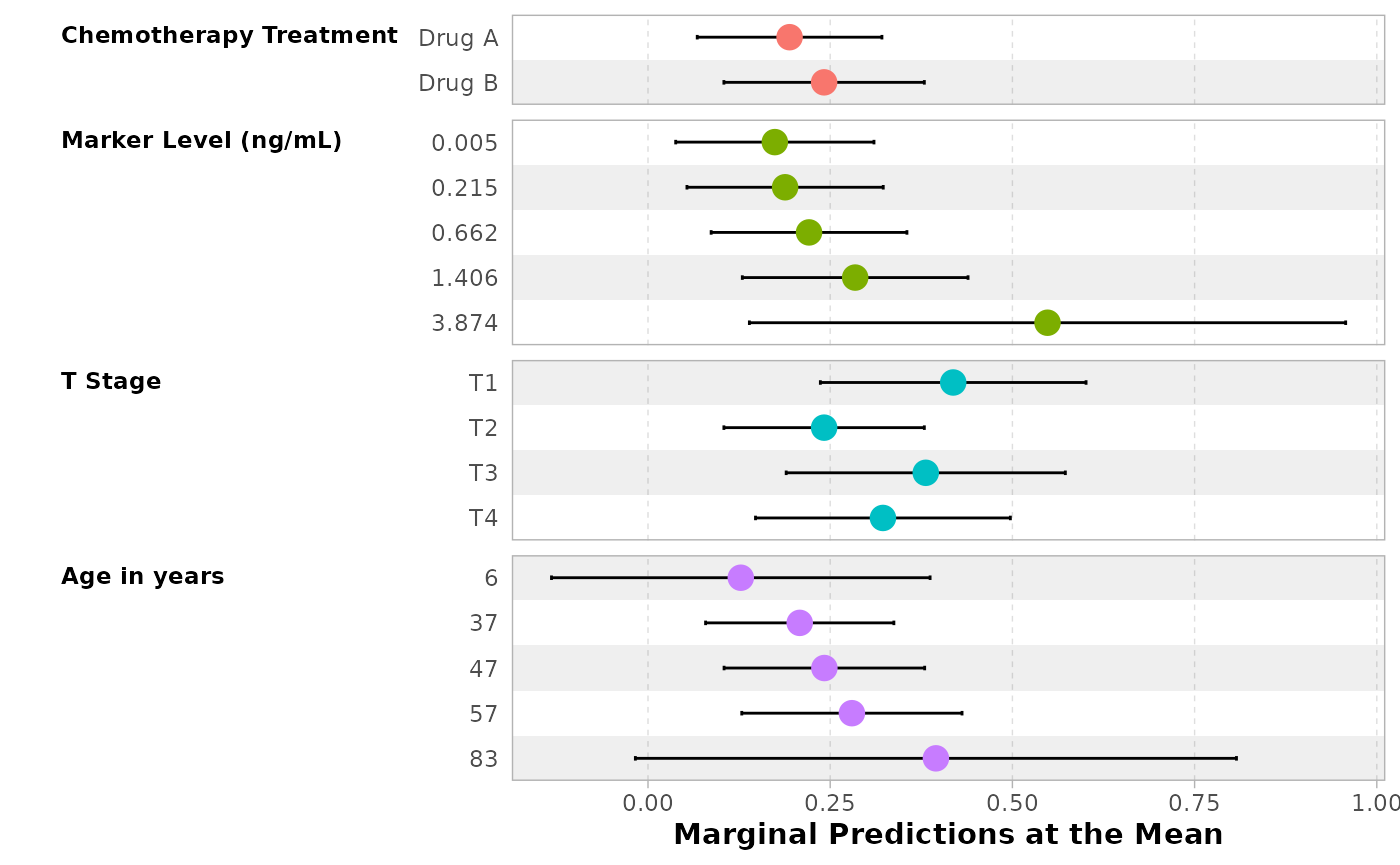 Chemotherapy Treatment
Drug A
Drug B

Marker Level (ng/mL)
0.005
0.215
0.662
1.406
3.874

T Stage
T1
T2
T3
T4

Age in years
6
37
47
57
83

0.00
0.25
0.50
0.75
1.00

Marginal Predictions at the Mean